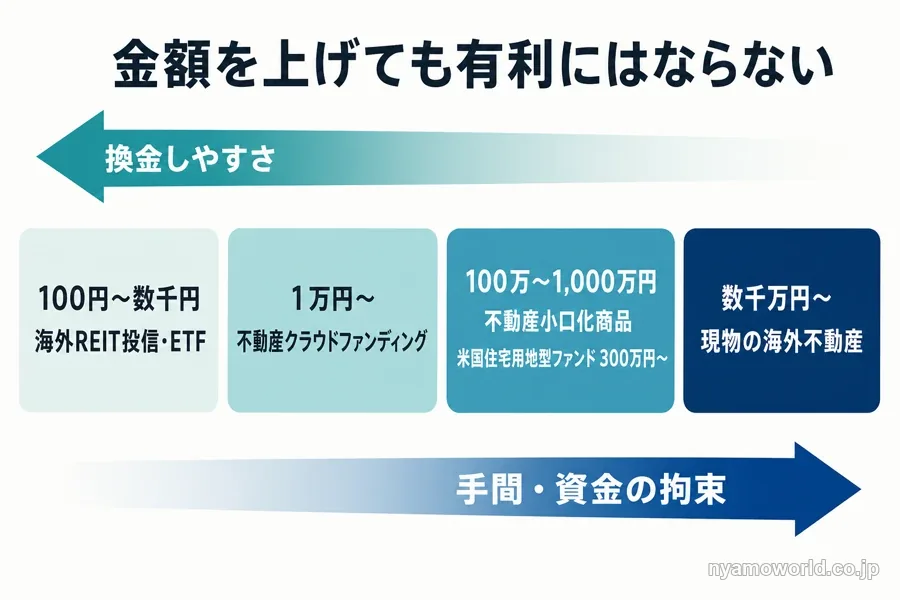 金額を上げても有利にはならない

換金しやすさ

100円~数千円
海外REIT投信・ETF

1万円~
不動産クラウドファンディング

100万~1,000万円
不動産小口化商品
米国住宅用地型ファンド 300万円~

数千万円~
現物の海外不動産

手間・資金の拘束

nyamoworld.co.jp